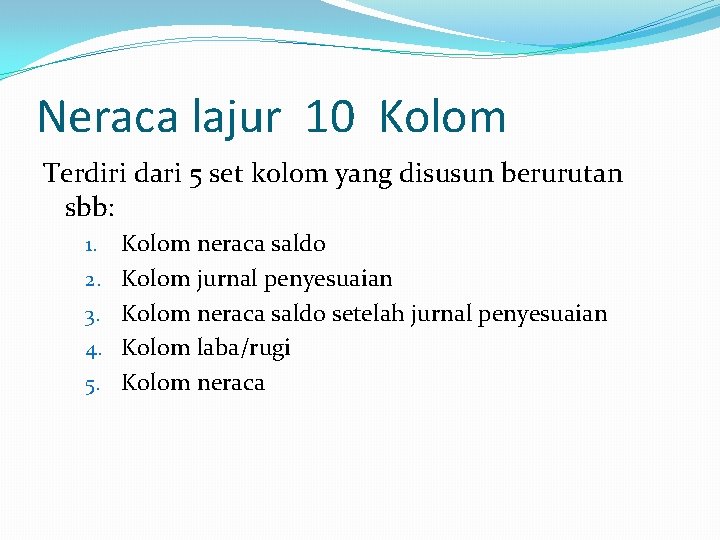 Neraca lajur 10 Kolom

Terdiri dari 5 set kolom yang disusun berurutan sbb:

1. Kolom neraca saldo
2. Kolom jurnal penyesuaian
3. Kolom neraca saldo setelah jurnal penyesuaian
4. Kolom laba/rugi
5. Kolom neraca